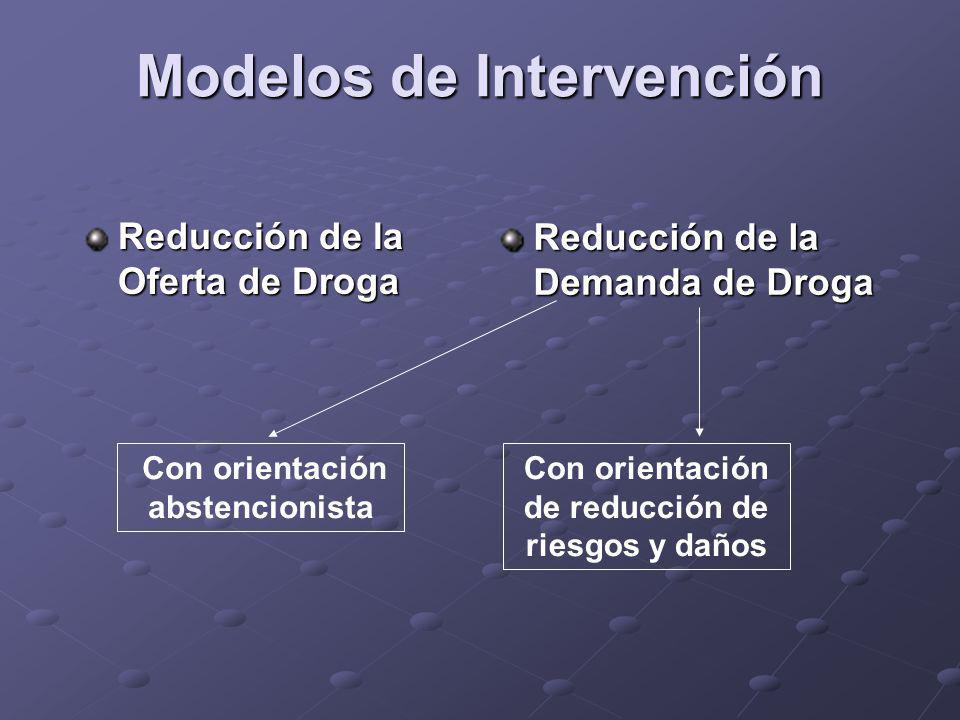 Modelos de Intervención

Reducción de la Oferta de Droga

Reducción de la Demanda de Droga

Con orientación abstencionista

Con orientación de reducción de riesgos y daños